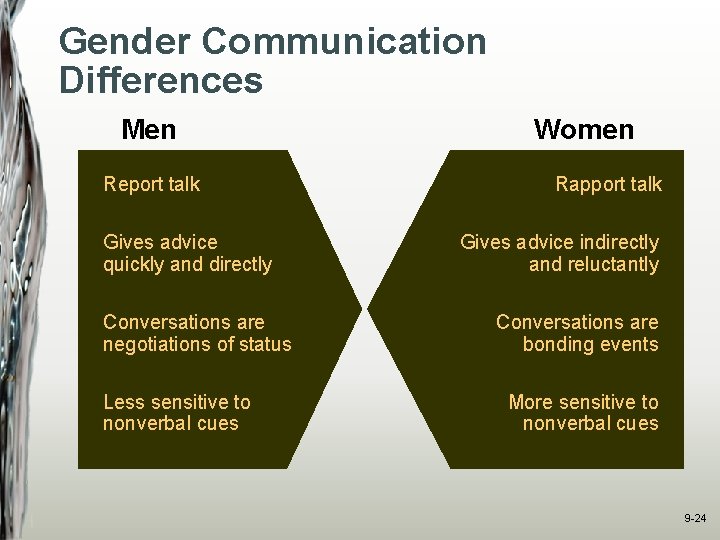 Gender Communication Differences

Men

Report talk

Gives advice quickly and directly

Conversations are negotiations of status

Less sensitive to nonverbal cues

Women

Rapport talk

Gives advice indirectly and reluctantly

Conversations are bonding events

More sensitive to nonverbal cues

9-24